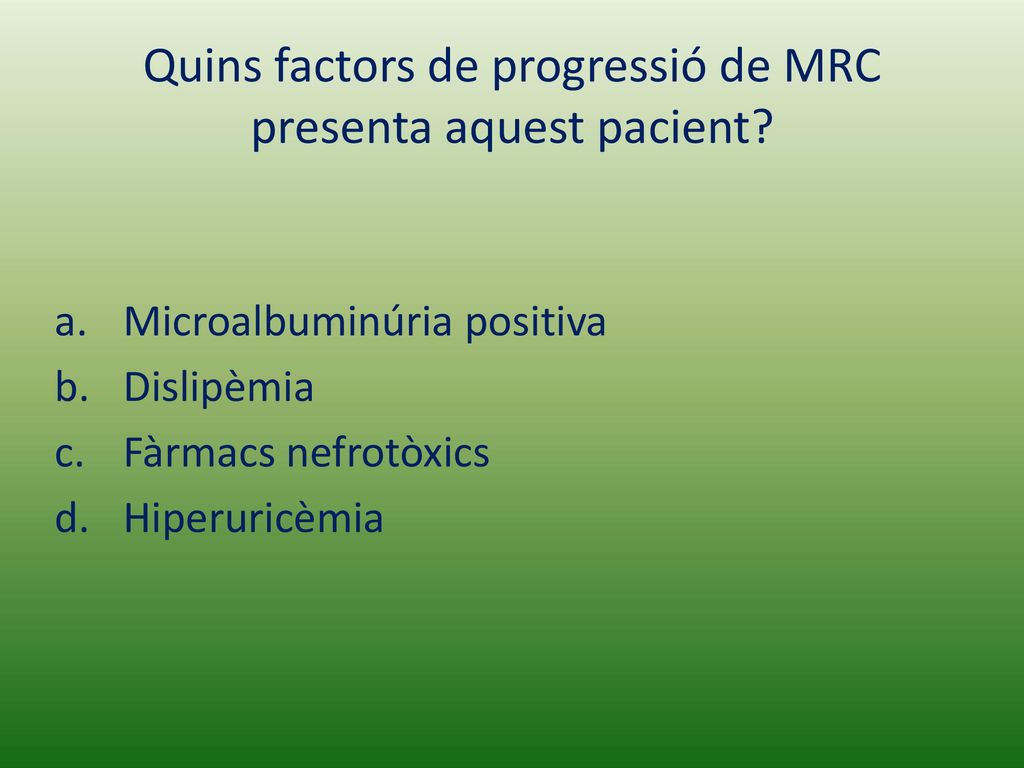 Quins factors de progressió de MRC presenta aquest pacient?

a. Microalbuminúria positiva
b. Dislipèmia
c. Fàrmacs nefrotòxics
d. Hiperuricèmia